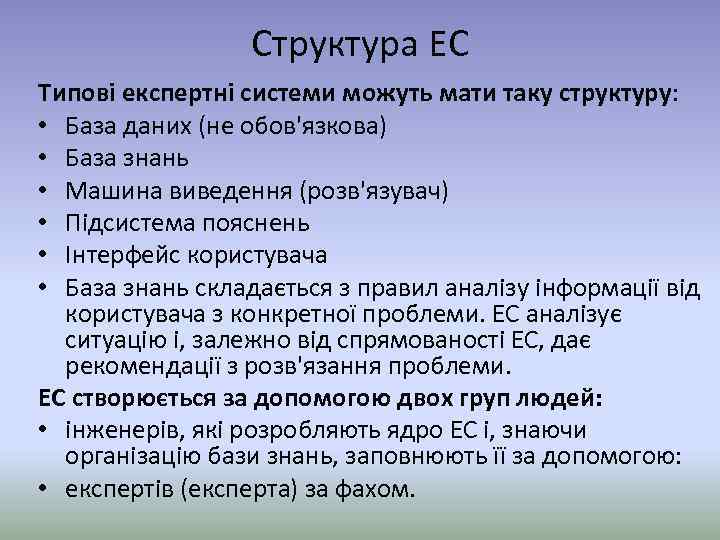 Структура ЕС

Типові експертні системи можуть мати таку структуру:

• База даних (не обов'язкова)
• База знань
• Машина виведення (розв'язувач)
• Підсистема пояснень
• Інтерфейс користувача
• База знань складається з правил аналізу інформації від користувача з конкретної проблеми. ЕС аналізує ситуацію і, залежно від спрямованості ЕС, дає рекомендації з розв'язання проблеми.

ЕС створюється за допомогою двох груп людей:

• інженерів, які розробляють ядро ЕС і, знаючи організацію бази знань, заповнюють її за допомогою:
• експертів (експерта) за фахом.